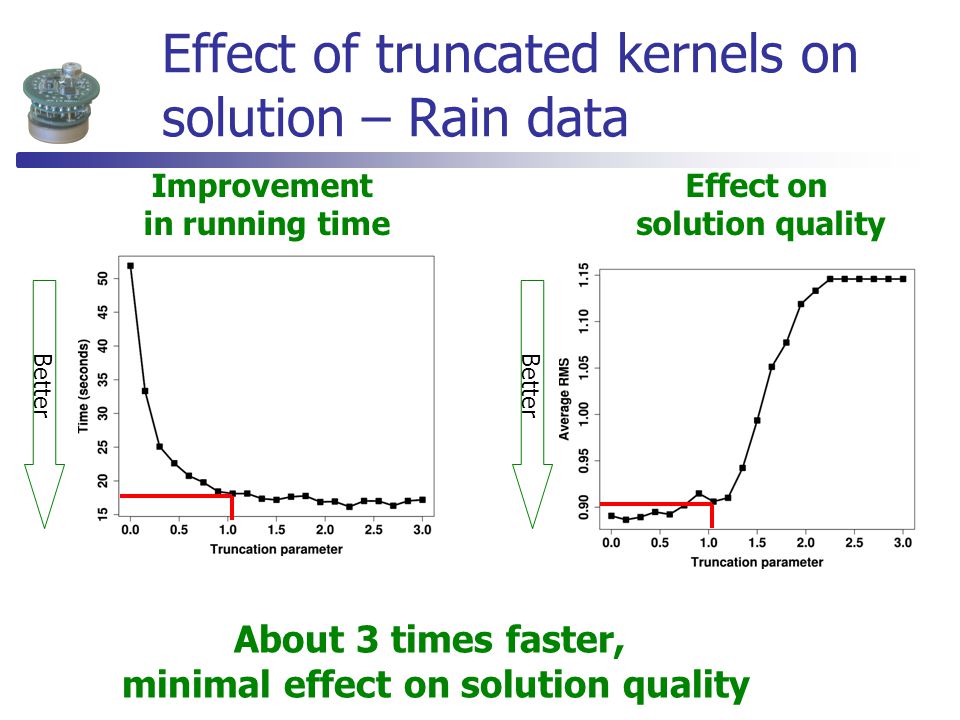 Effect of truncated kernels on solution – Rain data

Improvement in running time

Better

Time (seconds)

50
45
40
35
30
25
20
15

0.0 0.5 1.0 1.5 2.0 2.5 3.0

Truncation parameter

Effect on solution quality

Better

Average RMS

1.15
1.10
1.05
1.00
0.95
0.90

0.0 0.5 1.0 1.5 2.0 2.5 3.0

Truncation parameter

About 3 times faster, minimal effect on solution quality